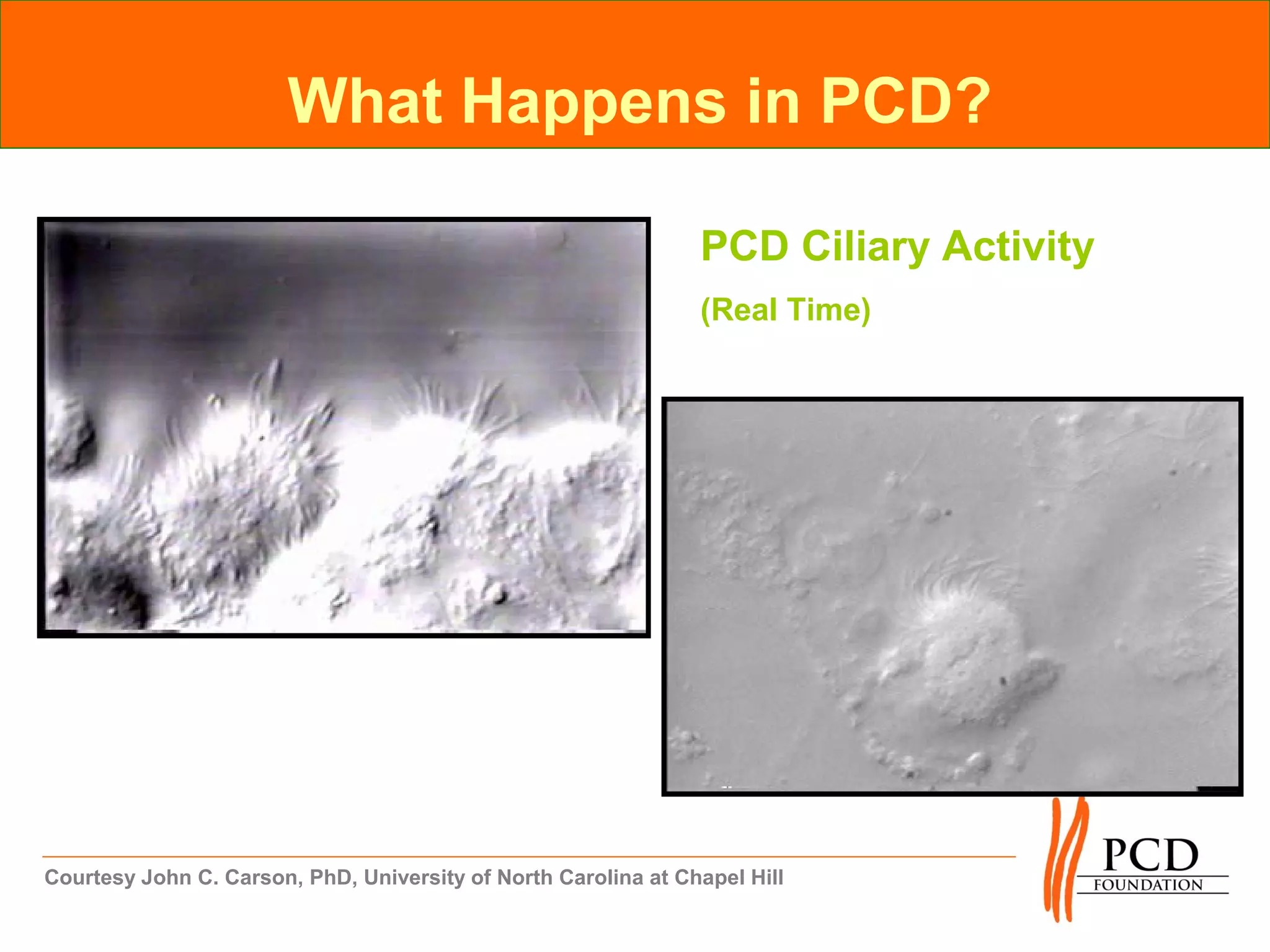 What Happens in PCD?

PCD Ciliary Activity

(Real Time)

Courtesy John C. Carson, PhD, University of North Carolina at Chapel Hill

PCD FOUNDATION